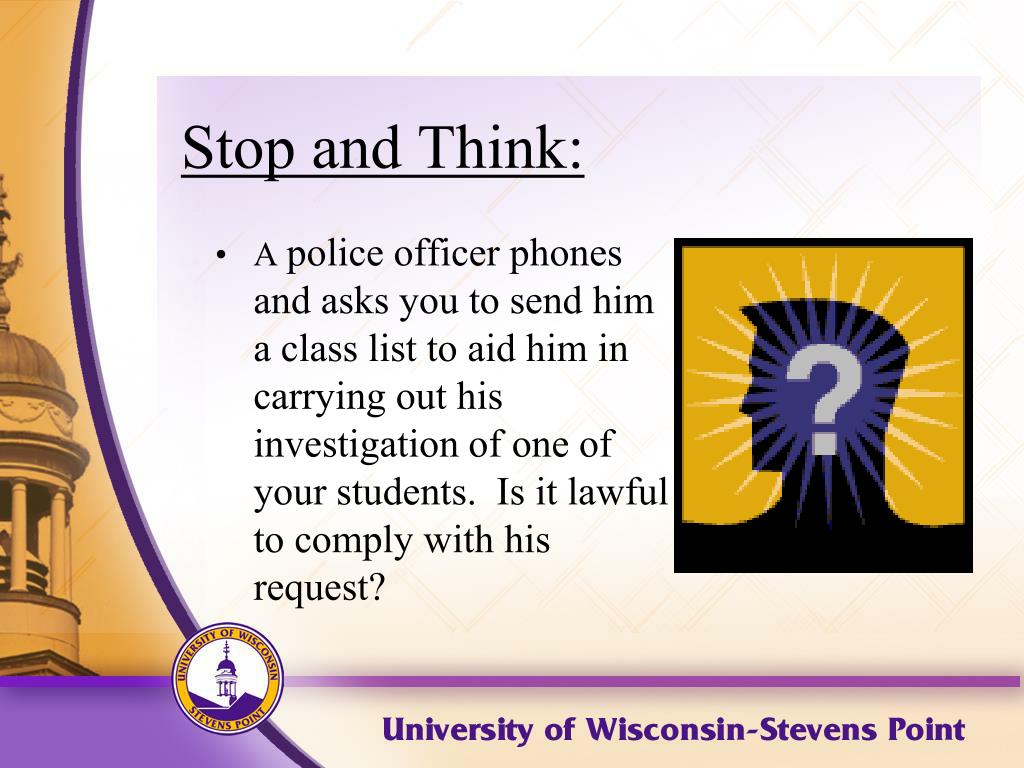 Stop and Think:

• A police officer phones and asks you to send him a class list to aid him in carrying out his investigation of one of your students. Is it lawful to comply with his request?

?

UNIVERSITY OF WISCONSIN STEVENS POINT

University of Wisconsin-Stevens Point